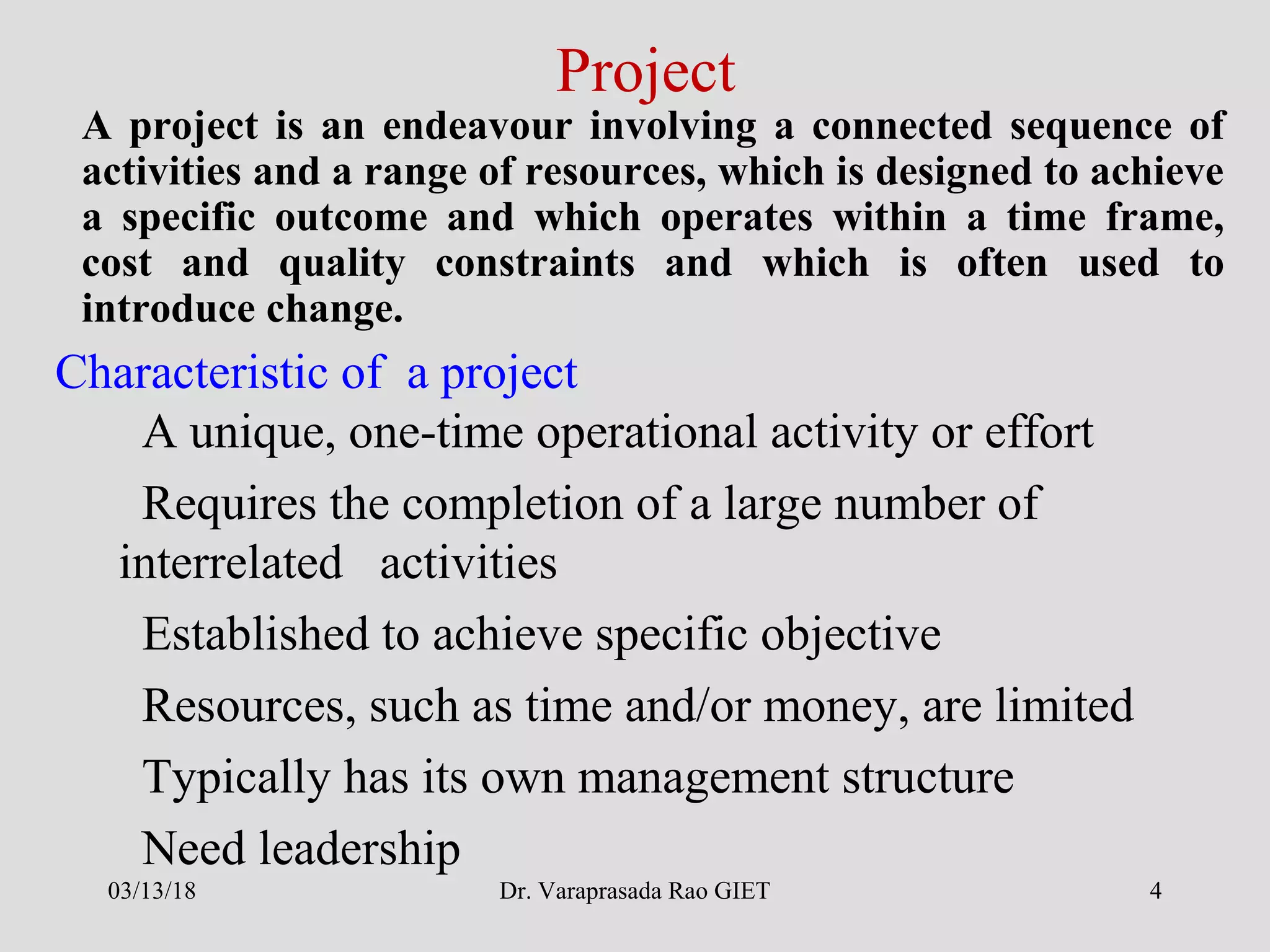 Project

A project is an endeavour involving a connected sequence of activities and a range of resources, which is designed to achieve a specific outcome and which operates within a time frame, cost and quality constraints and which is often used to introduce change.

Characteristic of a project

A unique, one-time operational activity or effort

Requires the completion of a large number of interrelated activities

Established to achieve specific objective

Resources, such as time and/or money, are limited

Typically has its own management structure

Need leadership

03/13/18

Dr. Varaprasada Rao GIET

4